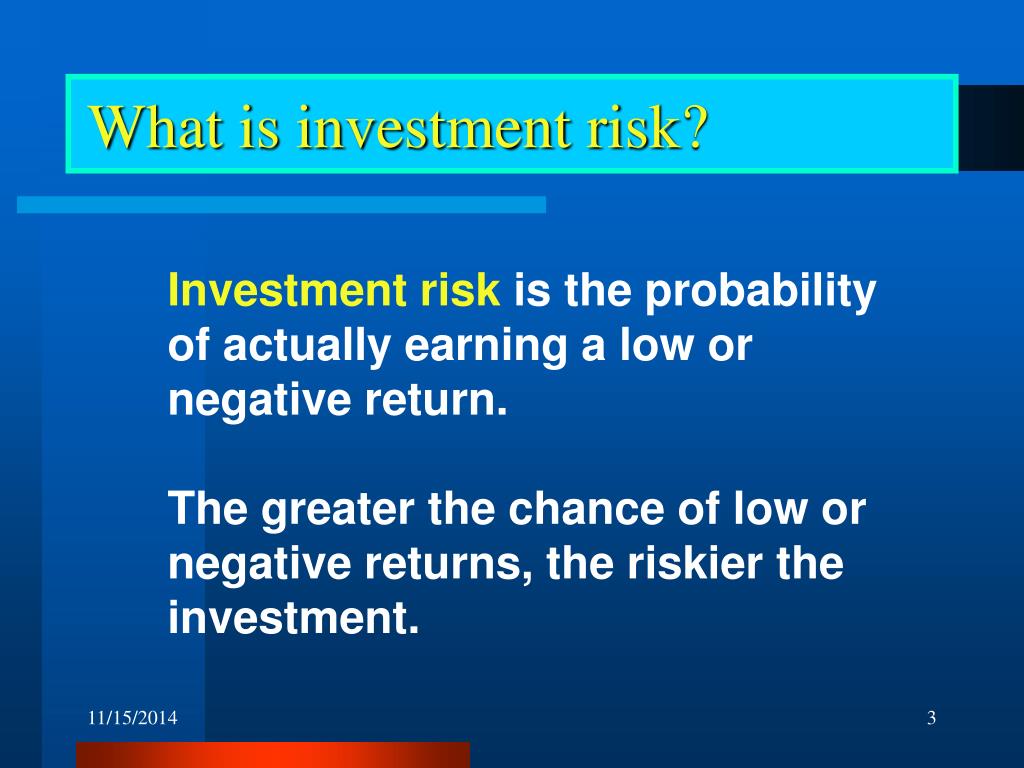 What is investment risk?

Investment risk is the probability of actually earning a low or negative return.

The greater the chance of low or negative returns, the riskier the investment.

11/15/2014

3